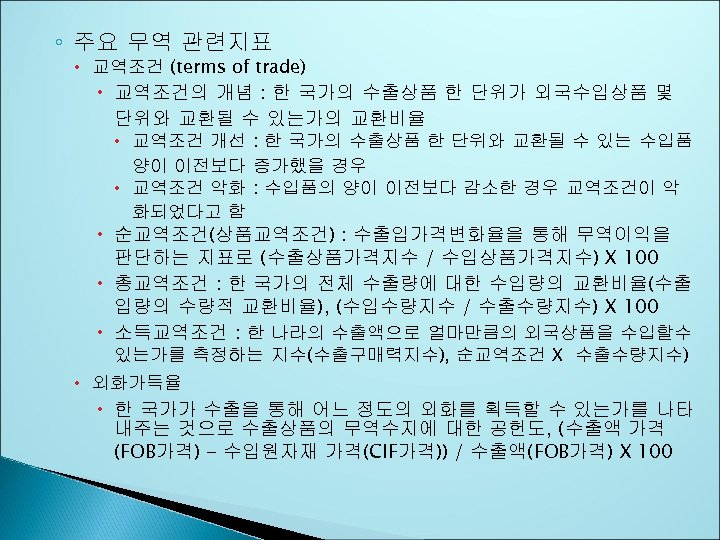 ◦ 주요 무역 관련지표

• 교역조건 (terms of trade)

• 교역조건의 개념 : 한 국가의 수출상품 한 단위가 외국수입상품 몇 단위와 교환될 수 있는가의 교환비율

• 교역조건 개선 : 한 국가의 수출상품 한 단위와 교환될 수 있는 수입품 양이 이전보다 증가했을 경우

• 교역조건 악화 : 수입품의 양이 이전보다 감소한 경우 교역조건이 악화되었다고 함

• 순교역조건(상품교역조건) : 수출입가격변화율을 통해 무역이익을 판단하는 지표로 (수출상품가격지수 / 수입상품가격지수) X 100

• 총교역조건 : 한 국가의 전체 수출량에 대한 수입량의 교환비율(수출입량의 수량적 교환비율), (수입수량지수 / 수출수량지수) X 100

• 소득교역조건 : 한 나라의 수출액으로 얼마만큼의 외국상품을 수입할수 있는가를 측정하는 지수(수출구매력지수), 순교역조건 X 수출수량지수)

• 외화가득율

• 한 국가가 수출을 통해 어느 정도의 외화를 획득할 수 있는가를 나타내주는 것으로 수출상품의 무역수지에 대한 공헌도, (수출액 가격(FOB가격) – 수입원자재 가격(CIF가격)) / 수출액(FOB가격) X 100